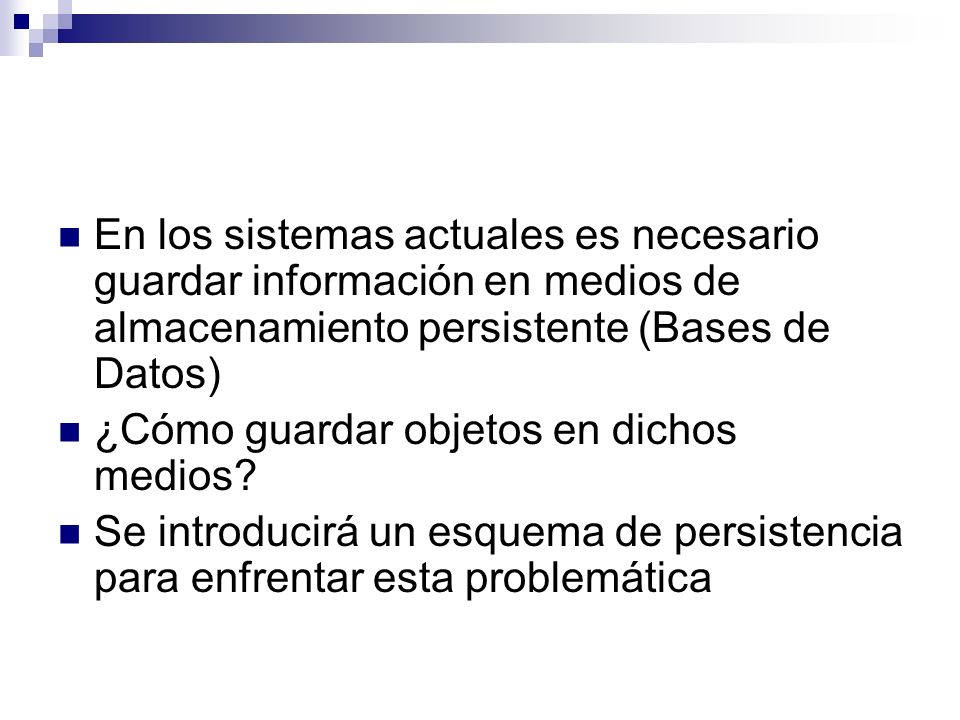 En los sistemas actuales es necesario guardar información en medios de almacenamiento persistente (Bases de Datos)

¿Cómo guardar objetos en dichos medios?

Se introducirá un esquema de persistencia para enfrentar esta problemática